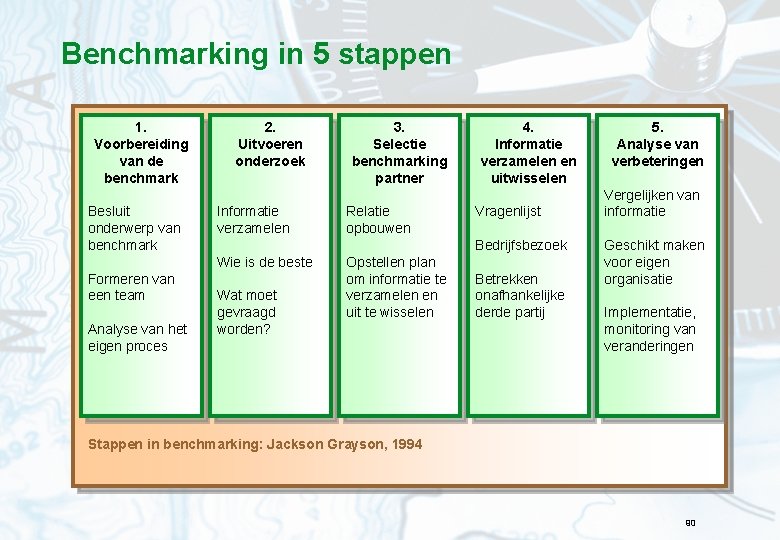 Benchmarking in 5 stappen

1.
Voorbereiding van de benchmark

Besluit onderwerp van benchmark

Formeren van een team

Analyse van het eigen proces

2.
Uitvoeren onderzoek

Informatie verzamelen

Wie is de beste

Wat moet gevraagd worden?

3.
Selectie benchmarking partner

Relatie opbouwen

Opstellen plan om informatie te verzamelen en uit te wisselen

4.
Informatie verzamelen en uitwisselen

Vragenlijst

Bedrijfsbezoek

Betrekken onafhankelijke derde partij

5.
Analyse van verbeteringen

Vergelijken van informatie

Geschikt maken voor eigen organisatie

Implementatie, monitoring van veranderingen

Stappen in benchmarking: Jackson Grayson, 1994

90